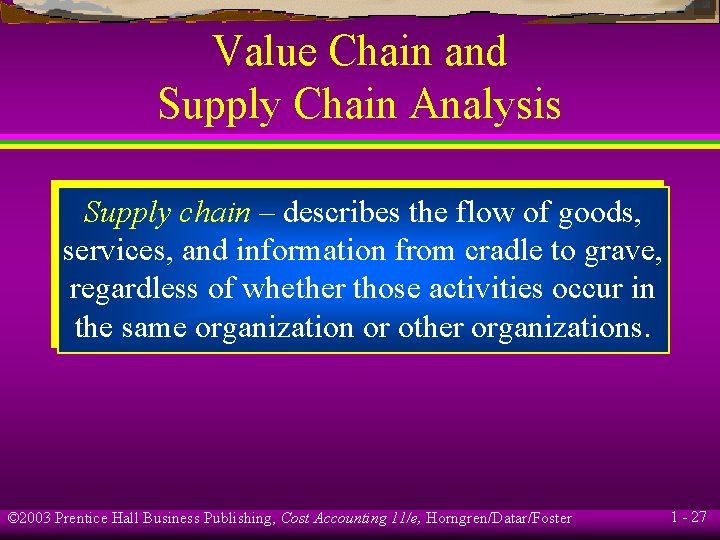 Value Chain and
Supply Chain Analysis

Supply chain – describes the flow of goods, services, and information from cradle to grave, regardless of whether those activities occur in the same organization or other organizations.

©2003 Prentice Hall Business Publishing, Cost Accounting 11/e, Horngren/Datar/Foster

1 - 27